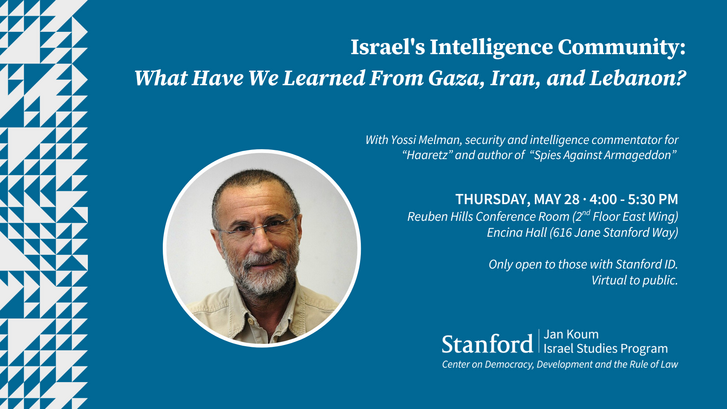 Israel's Intelligence Community:
What Have We Learned From Gaza, Iran, and Lebanon?

With Yossi Melman, security and intelligence commentator for "Haaretz" and author of "Spies Against Armageddon"

THURSDAY, MAY 28 · 4:00 - 5:30 PM
Reuben Hills Conference Room ($2^{nd}$ Floor East Wing)
Encina Hall (616 Jane Stanford Way)

Only open to those with Stanford ID.
Virtual to public.

Stanford | Jan Koum Israel Studies Program
Center on Democracy, Development and the Rule of Law